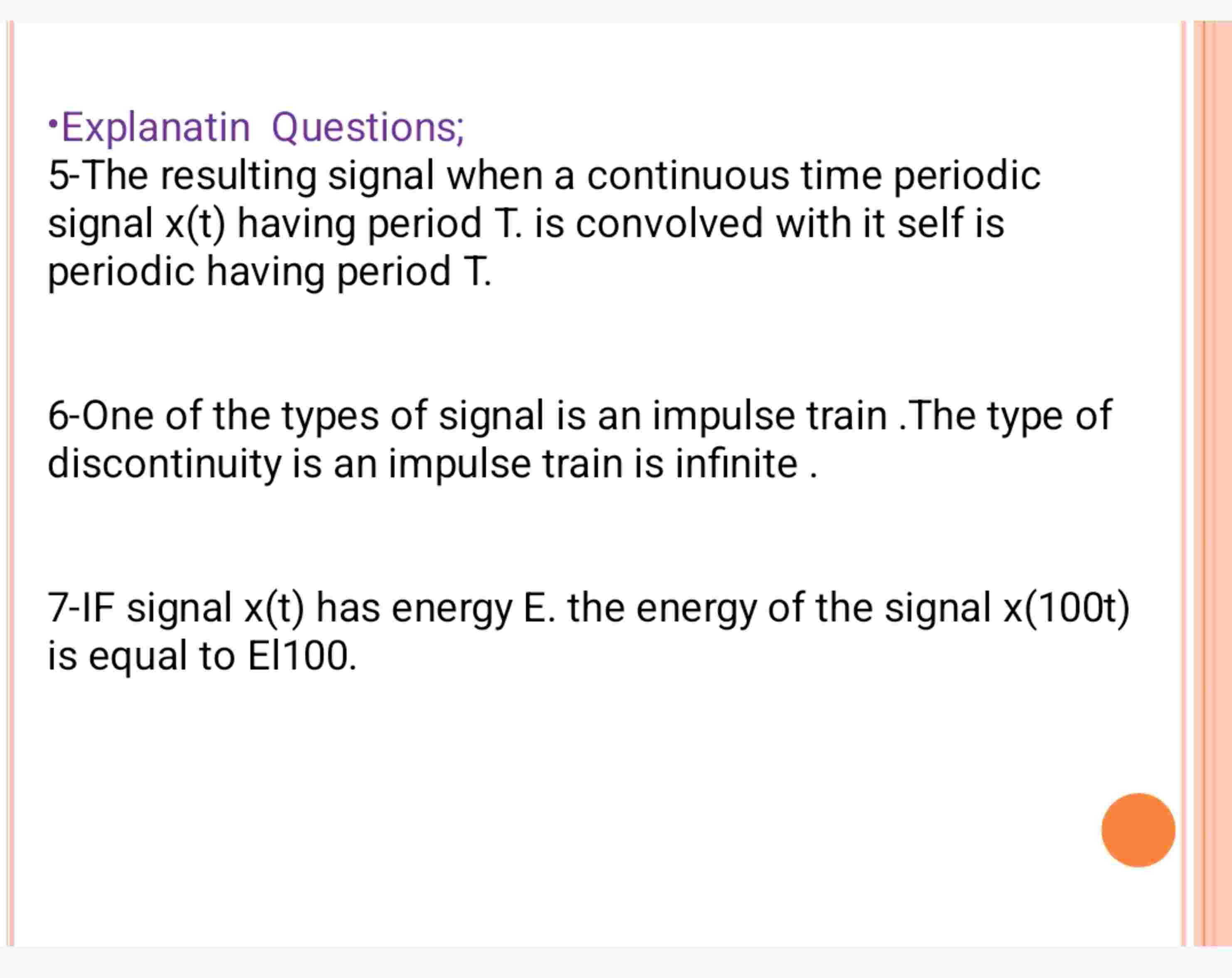 •Explanatin Questions;
5-The resulting signal when a continuous time periodic signal x(t) having period T. is convolved with it self is periodic having period T.

6-One of the types of signal is an impulse train .The type of discontinuity is an impulse train is infinite .

7-IF signal x(t) has energy E. the energy of the signal x(100t) is equal to El100.